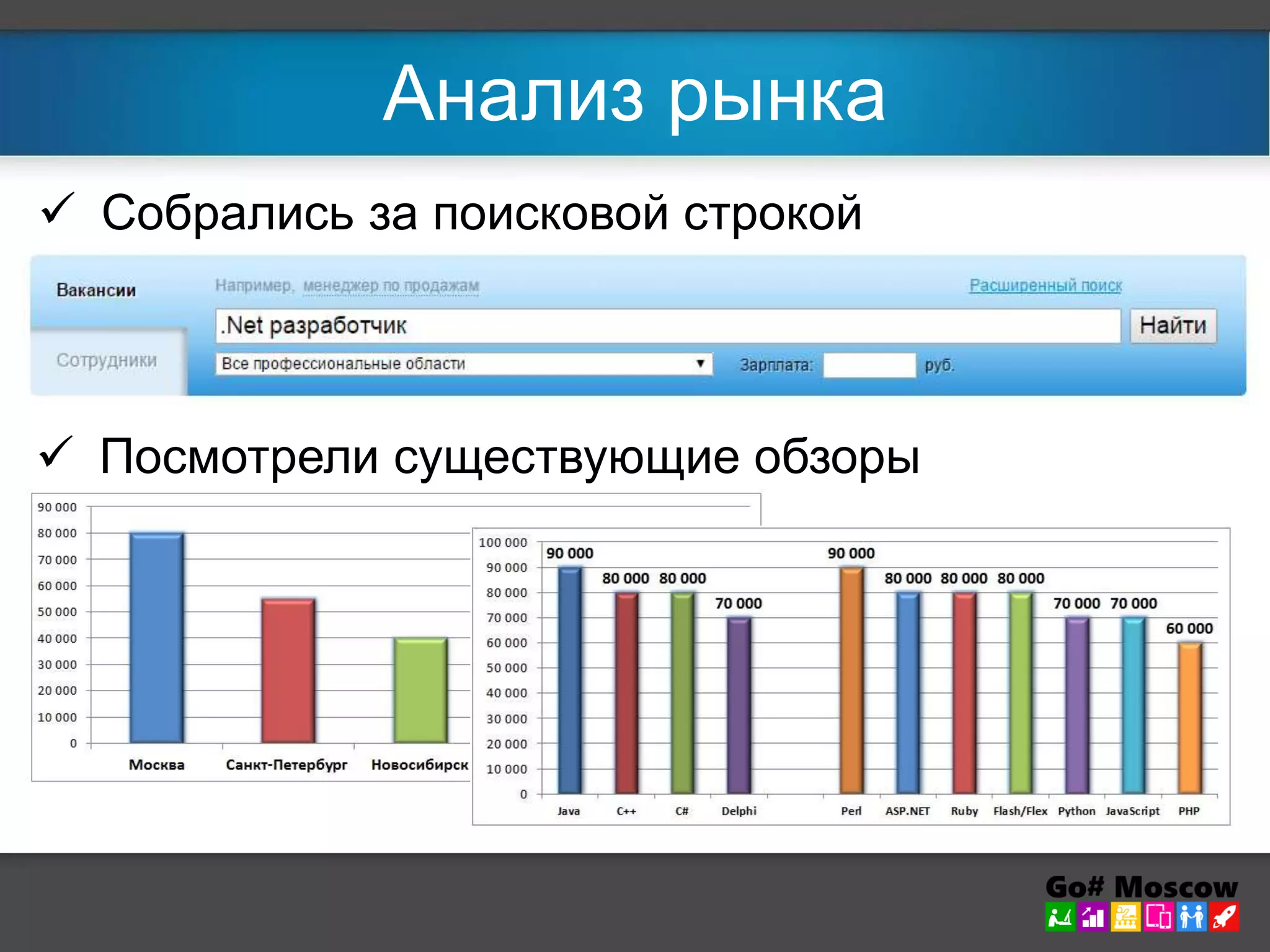 Анализ рынка

✓ Собрались за поисковой строкой

Вакансии

Сотрудники

Например, менеджер по продажам

Расширенный поиск

.Net разработчик

Найти

Все профессиональные области

Зарплата: руб.

✓ Посмотрели существующие обзоры

90 000
80 000
70 000
60 000
50 000
40 000
30 000
20 000
10 000
0

Москва Санкт-Петербург Новосибирск

100 000
90 000
80 000
70 000
60 000
50 000
40 000
30 000
20 000
10 000
0

90 000 80 000 80 000 70 000 90 000 80 000 80 000 80 000 70 000 70 000 60 000

Java C++ C# Delphi Perl ASP.NET Ruby Flash/Flex Python JavaScript PHP

Go# Moscow